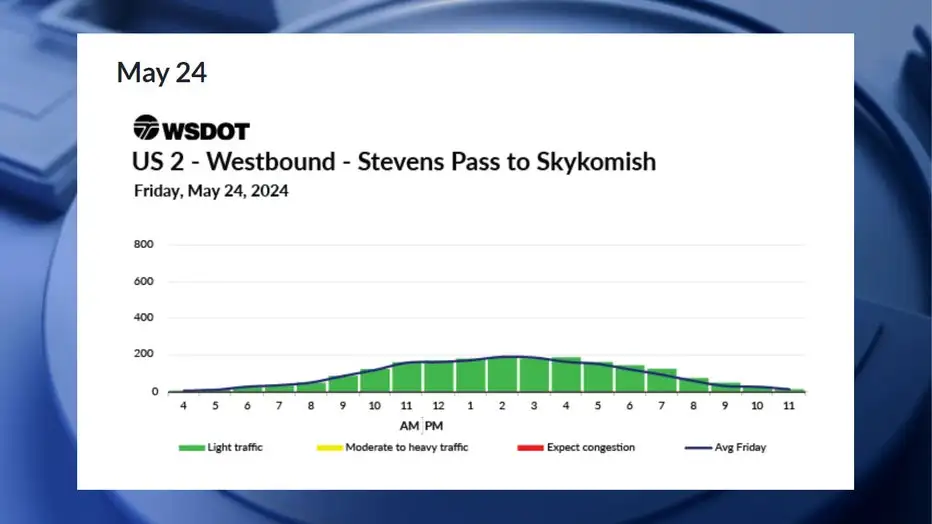 May 24

WSDOT

US 2 - Westbound - Stevens Pass to Skykomish

Friday, May 24, 2024

800
600
400
200
0

4 5 6 7 8 9 10 11 12 1 2 3 4 5 6 7 8 9 10 11

AM PM

Light traffic
Moderate to heavy traffic
Expect congestion
Avg Friday